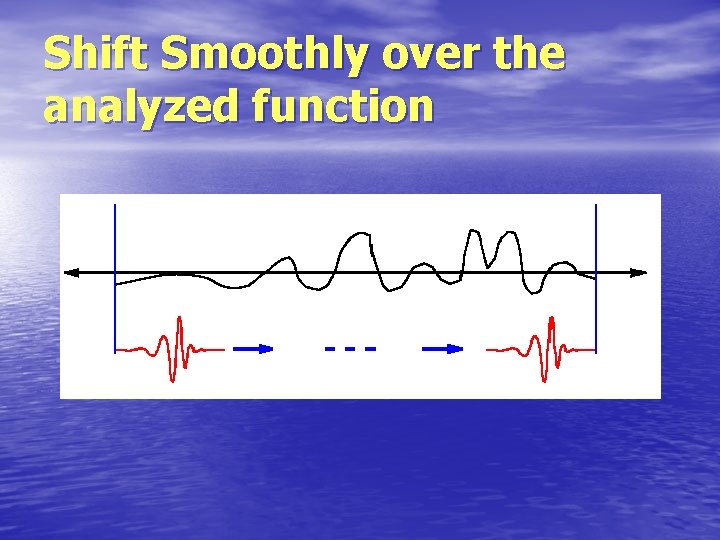 Shift Smoothly over the analyzed function